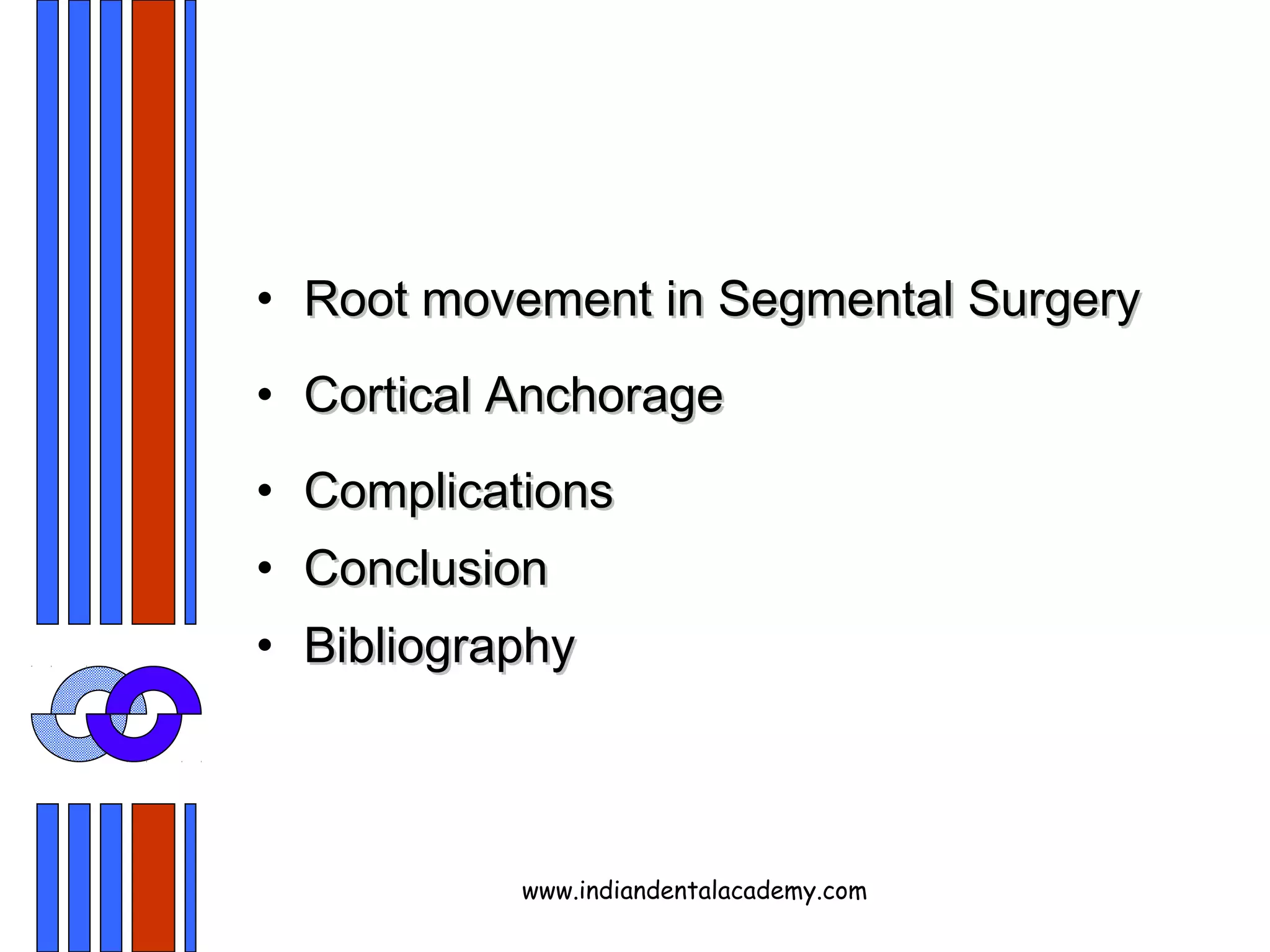 • Root movement in Segmental Surgery

• Cortical Anchorage

• Complications

• Conclusion

• Bibliography

www.indiandentalacademy.com